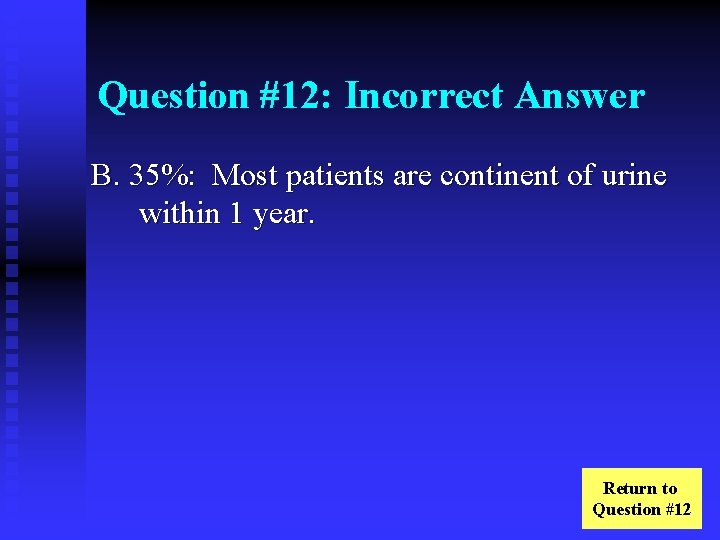 Question #12: Incorrect Answer

B. 35%: Most patients are continent of urine within 1 year.

Return to Question #12